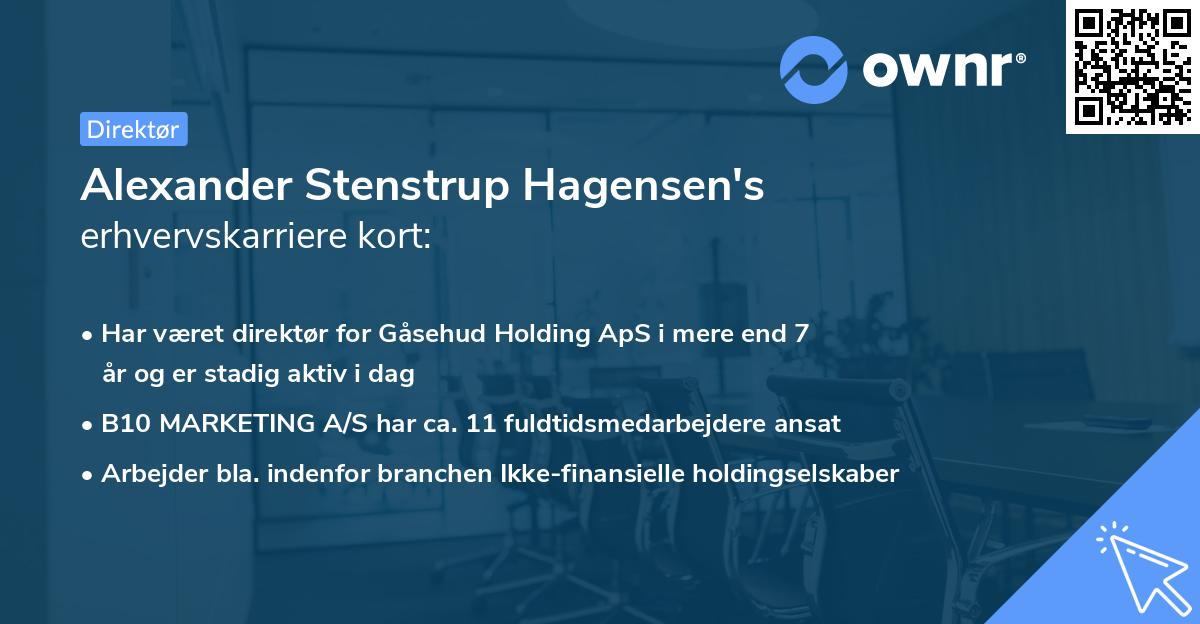 ownr®

Direktør

Alexander Stenstrup Hagensen's erhvervskarriere kort:

• Har været direktør for Gåsehud Holding ApS i mere end 7 år og er stadig aktiv i dag

• B10 MARKETING A/S har ca. 11 fuldtidsmedarbejdere ansat

• Arbejder bla. indenfor branchen Ikke-finansielle holdingselskaber